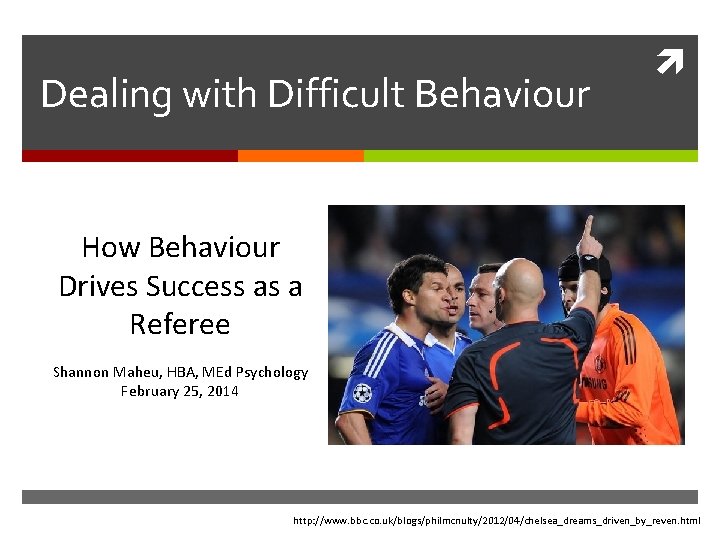 Dealing with Difficult Behaviour

How Behaviour Drives Success as a Referee

Shannon Maheu, HBA, MEd Psychology
February 25, 2014

http://www.bbc.co.uk/blogs/philmcnulty/2012/04/chelsea_dreams_driven_by_reven.html